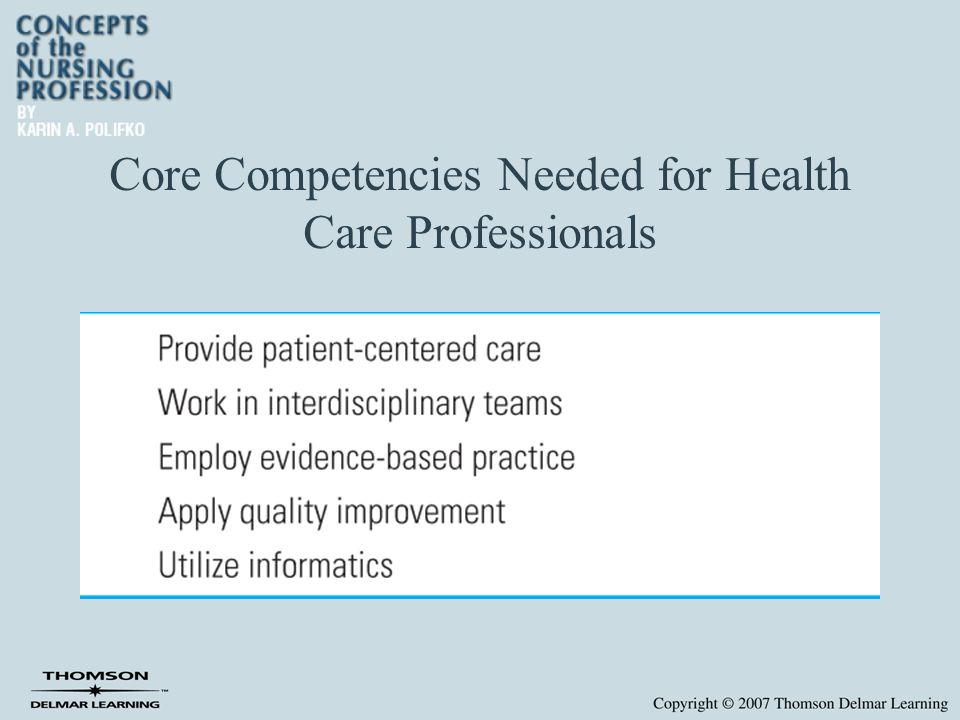 CONCEPTS of the NURSING PROFESSION
BY
KARIN A. POLIFKO

Core Competencies Needed for Health Care Professionals

Provide patient-centered care
Work in interdisciplinary teams
Employ evidence-based practice
Apply quality improvement
Utilize informatics

THOMSON
DELMAR LEARNING™

Copyright © 2007 Thomson Delmar Learning